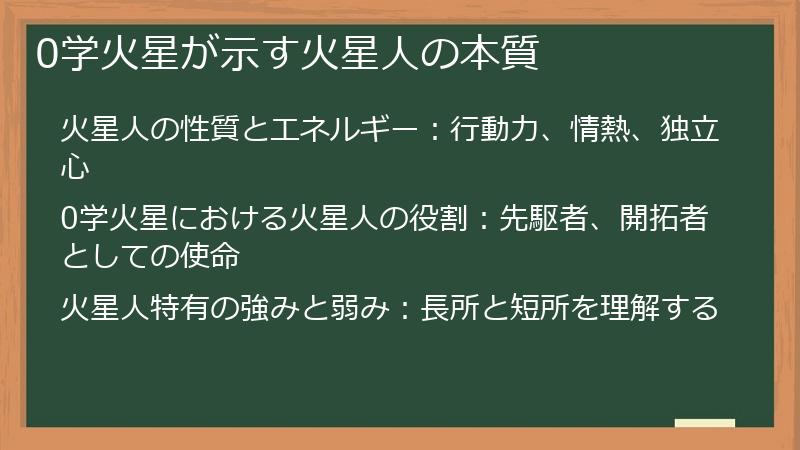 0学火星が示す火星人の本質

火星人の性質とエネルギー：行動力、情熱、独立心

0学火星における火星人の役割：先駆者、開拓者としての使命

火星人特有の強みと弱み：長所と短所を理解する